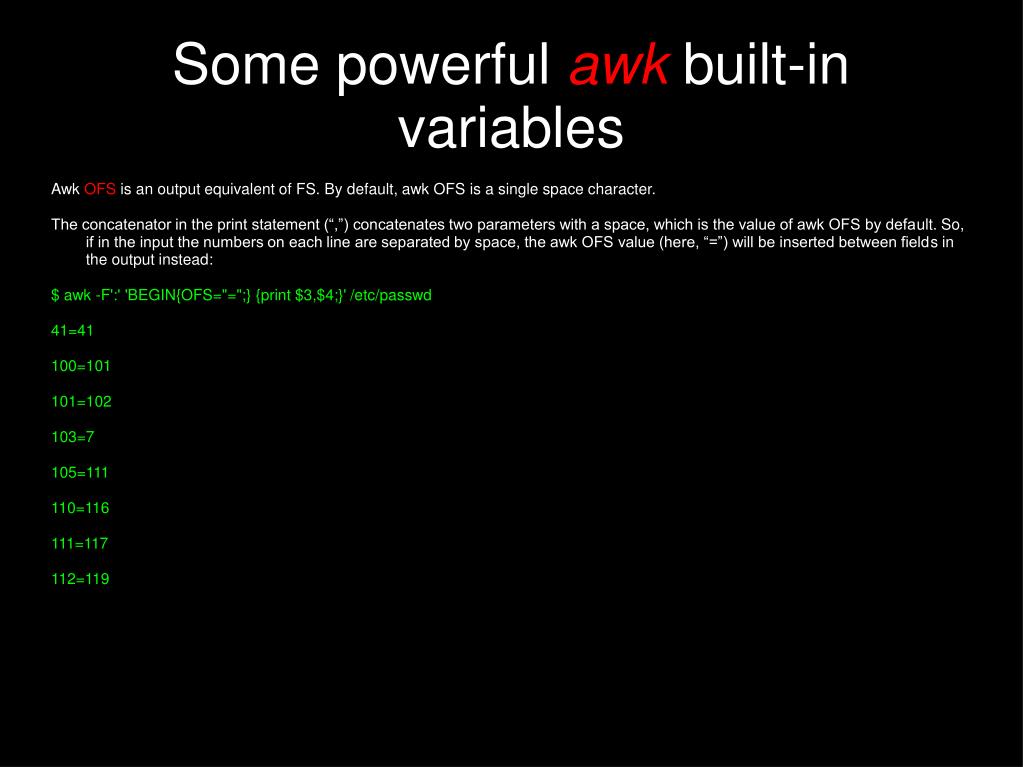 Some powerful awk built-in variables

Awk OFS is an output equivalent of FS. By default, awk OFS is a single space character.

The concatenator in the print statement (“,”) concatenates two parameters with a space, which is the value of awk OFS by default. So, if in the input the numbers on each line are separated by space, the awk OFS value (here, “=”) will be inserted between fields in the output instead:

$ awk -F':' 'BEGIN{OFS="=";} {print $3,$4;}' /etc/passwd

41=41

100=101

101=102

103=7

105=111

110=116

111=117

112=119